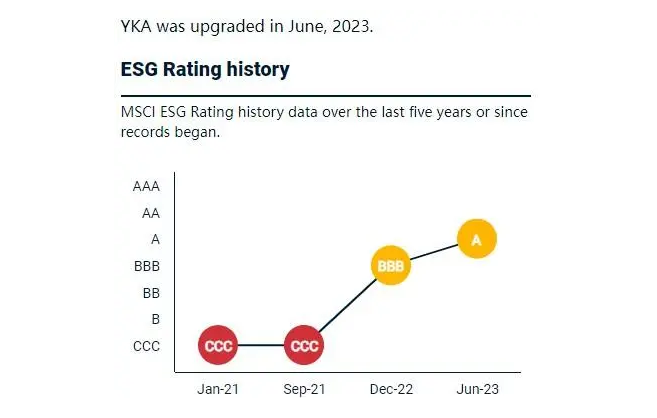 YKA was upgraded in June, 2023.

ESG Rating history

MSCI ESG Rating history data over the last five years or since records began.

AAA
AA
A
BBB
BB
B
CCC

CCC
CCC
BBB
A

Jan-21
Sep-21
Dec-22
Jun-23